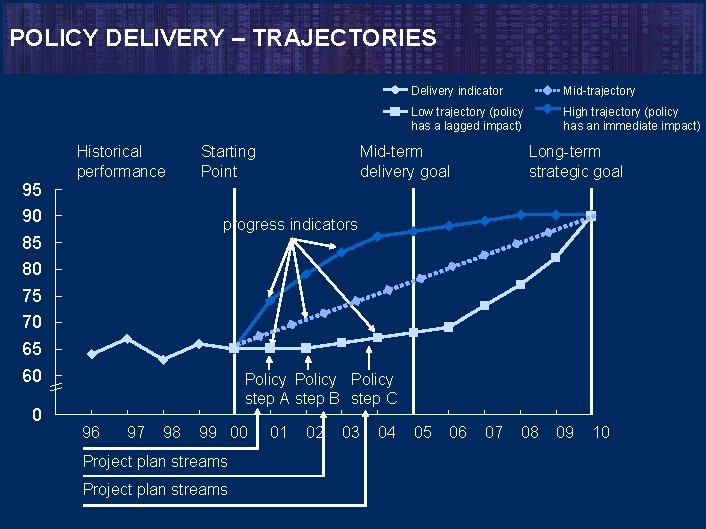 POLICY DELIVERY – TRAJECTORIES

Delivery indicator
Mid-trajectory
Low trajectory (policy has a lagged impact)
High trajectory (policy has an immediate impact)

Historical performance
Starting Point
Mid-term delivery goal
Long-term strategic goal

95
90
85
80
75
70
65
60
0

progress indicators

Policy step A
Policy step B
Policy step C

96 97 98 99 00 01 02 03 04 05 06 07 08 09 10

Project plan streams
Project plan streams